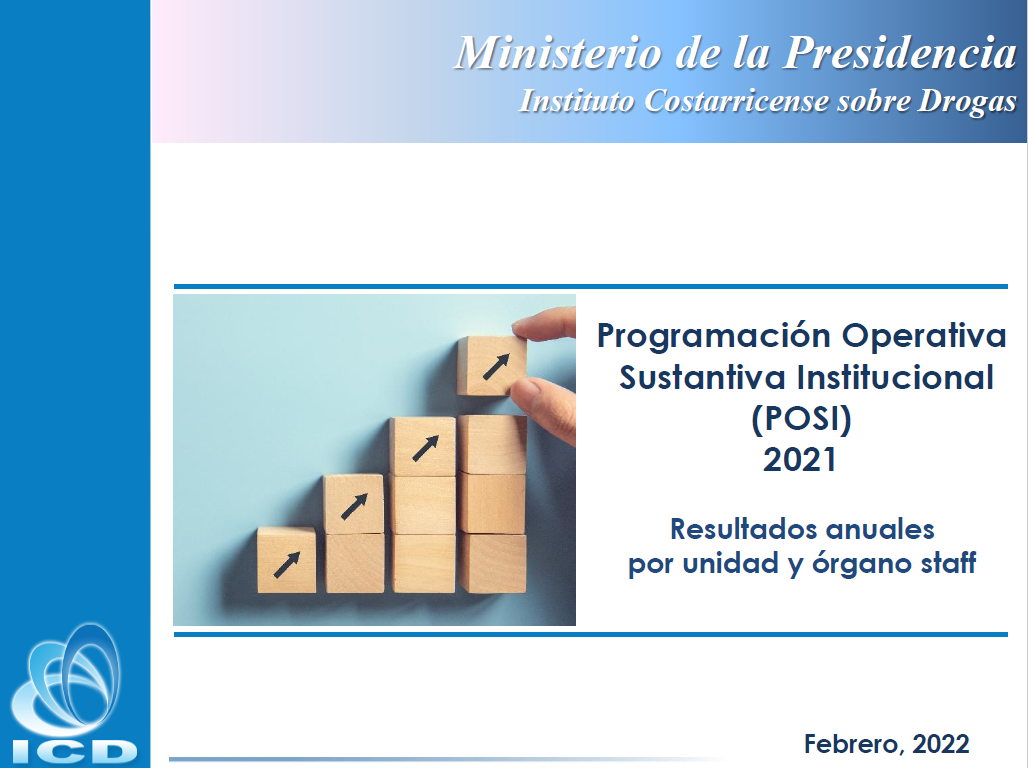 Ministerio de la Presidencia
Instituto Costarricense sobre Drogas

Programación Operativa Sustantiva Institucional (POSI) 2021

Resultados anuales por unidad y órgano staff

ICD

Febrero, 2022